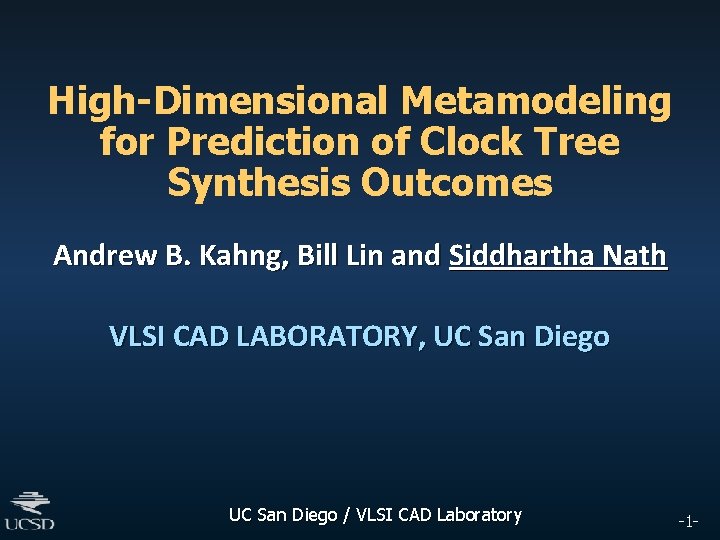 High-Dimensional Metamodeling for Prediction of Clock Tree Synthesis Outcomes

Andrew B. Kahng, Bill Lin and Siddhartha Nath

VLSI CAD LABORATORY, UC San Diego

UCSD

UC San Diego / VLSI CAD Laboratory

-1-